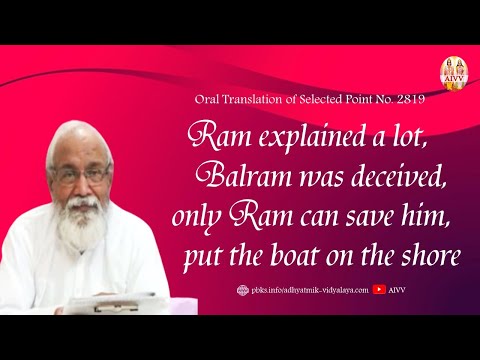 AIVV

Oral Translation of Selected Point No. 2819

Ram explained a lot, Balram was deceived, only Ram can save him, put the boat on the shore

pbks.info/adhyatmik-vidyalaya.com AIVV